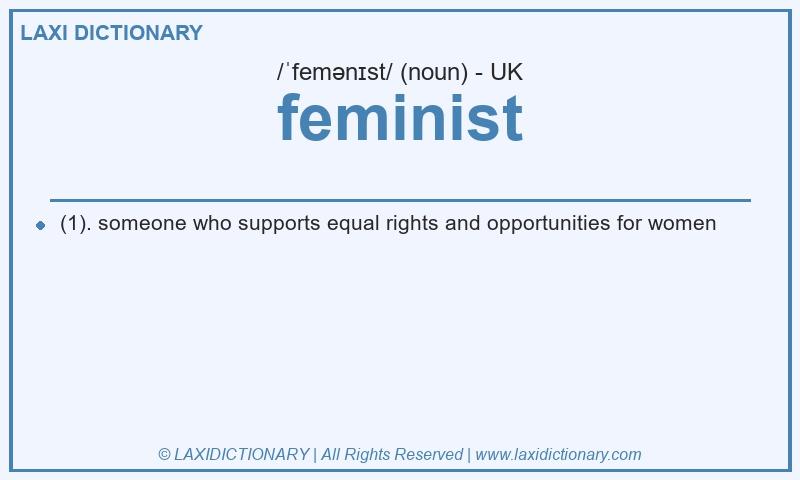 LAXI DICTIONARY

/ˈfemənɪst/ (noun) - UK

feminist

(1). someone who supports equal rights and opportunities for women

© LAXIDICTIONARY | All Rights Reserved | www.laxidictionary.com